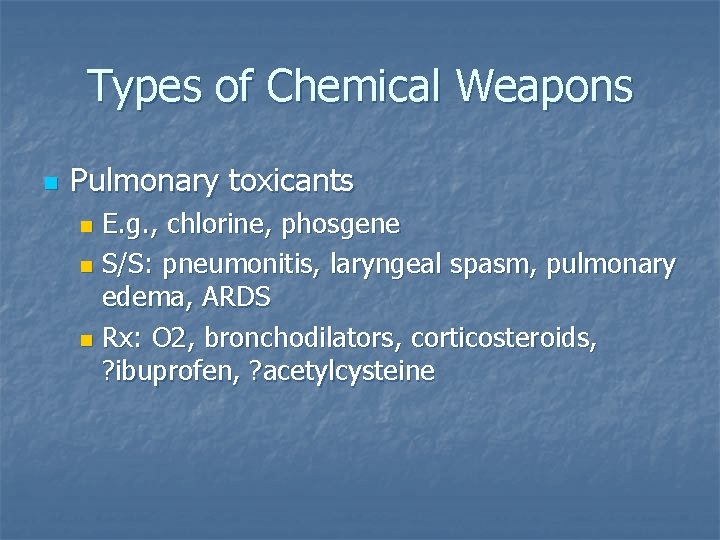 Types of Chemical Weapons

Pulmonary toxicants

E.g., chlorine, phosgene

S/S: pneumonitis, laryngeal spasm, pulmonary edema, ARDS

Rx: O2, bronchodilators, corticosteroids, ?ibuprofen, ?acetylcysteine